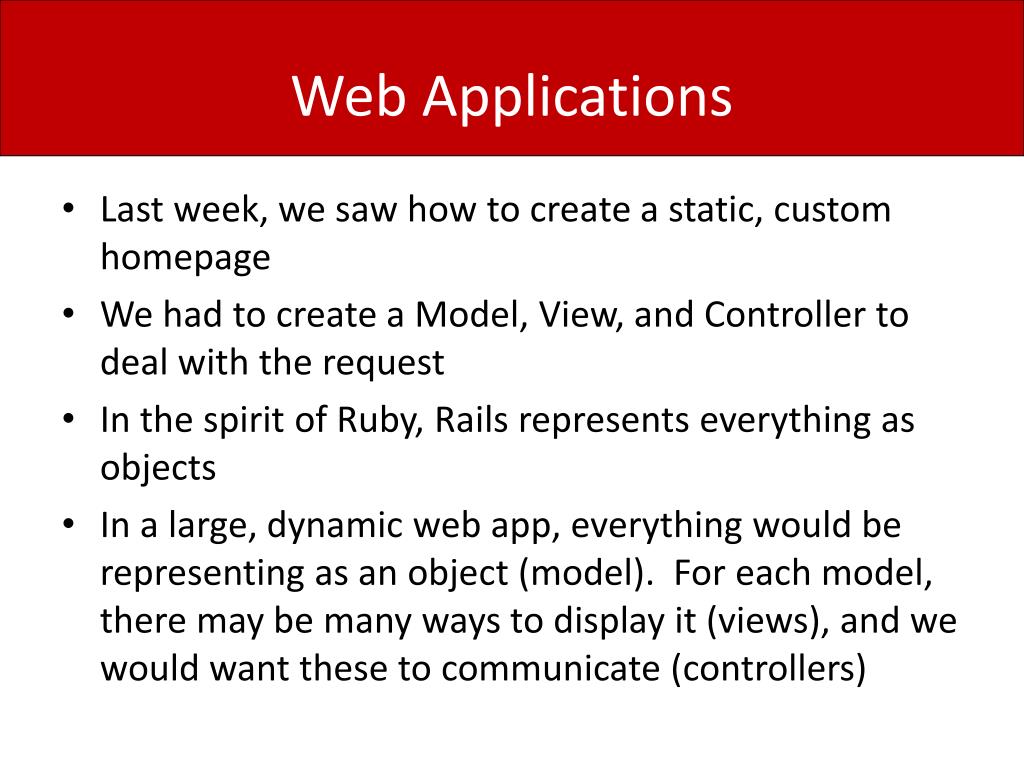 Web Applications

• Last week, we saw how to create a static, custom homepage
• We had to create a Model, View, and Controller to deal with the request
• In the spirit of Ruby, Rails represents everything as objects
• In a large, dynamic web app, everything would be representing as an object (model). For each model, there may be many ways to display it (views), and we would want these to communicate (controllers)